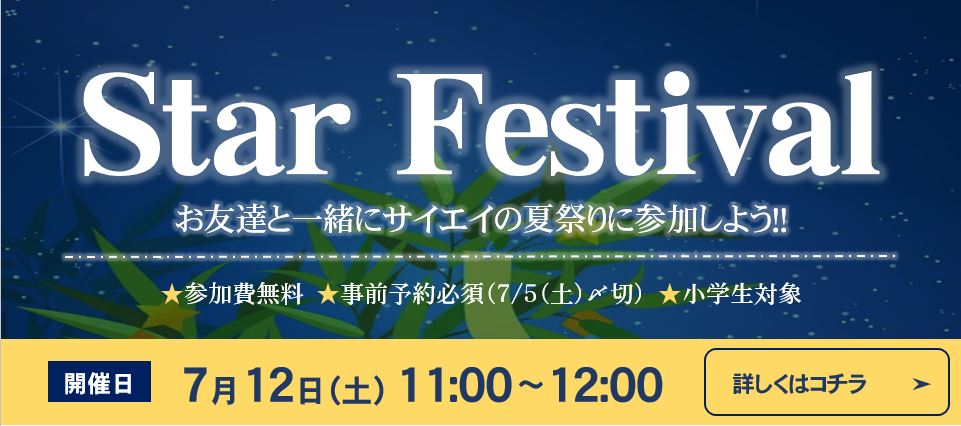 Star Festival

お友達と一緒にサイエイの夏祭りに参加しよう!!

★参加費無料 ★事前予約必須(7/5(土)〆切) ★小学生対象

開催日 7月12日(土) 11:00～12:00

詳しくはコチラ ➤